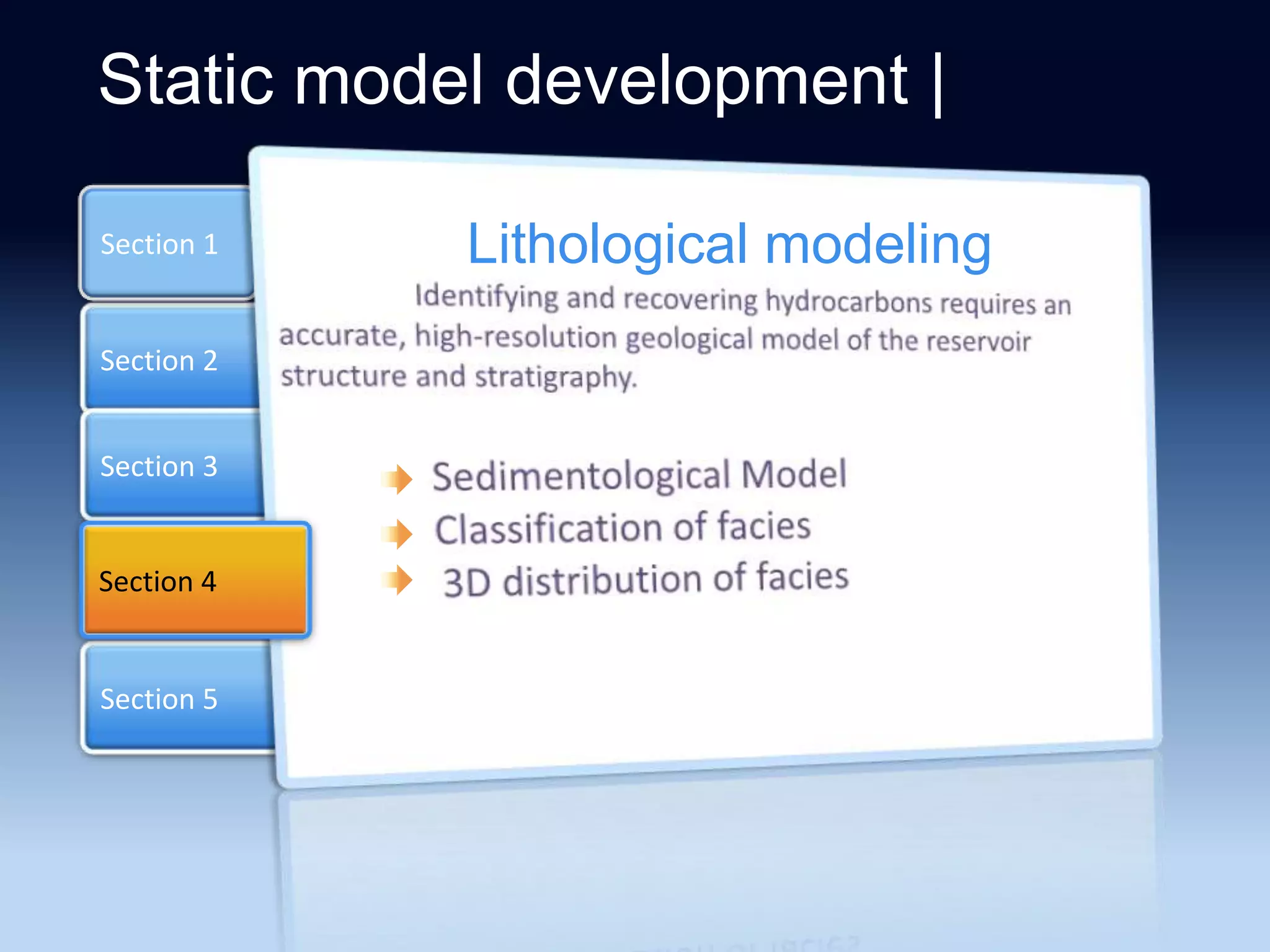 Static model development |

Section 1

Section 2

Section 3

Section 4

Section 5

Lithological modeling

Identifying and recovering hydrocarbons requires an accurate, high-resolution geological model of the reservoir structure and stratigraphy.

Sedimentological Model
Classification of facies
3D distribution of facies